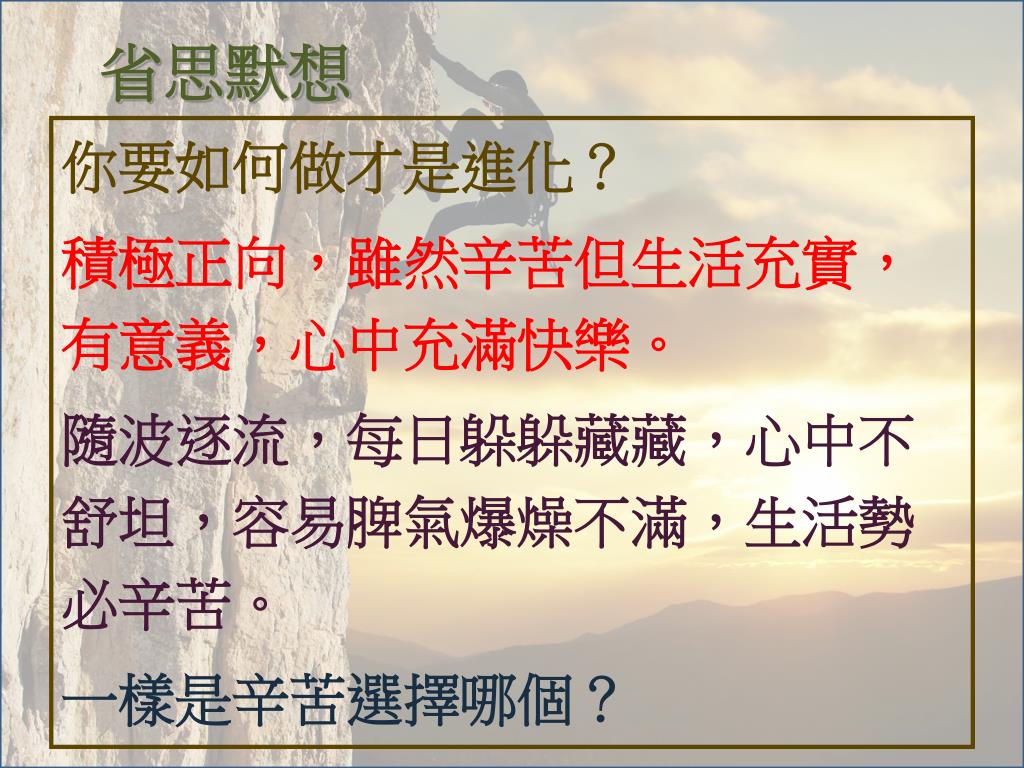 省思默想

你要如何做才是進化？

積極正向，雖然辛苦但生活充實，有意義，心中充滿快樂。

隨波逐流，每日躲躲藏藏，心中不舒坦，容易脾氣爆燥不滿，生活勢必辛苦。

一樣是辛苦選擇哪個？